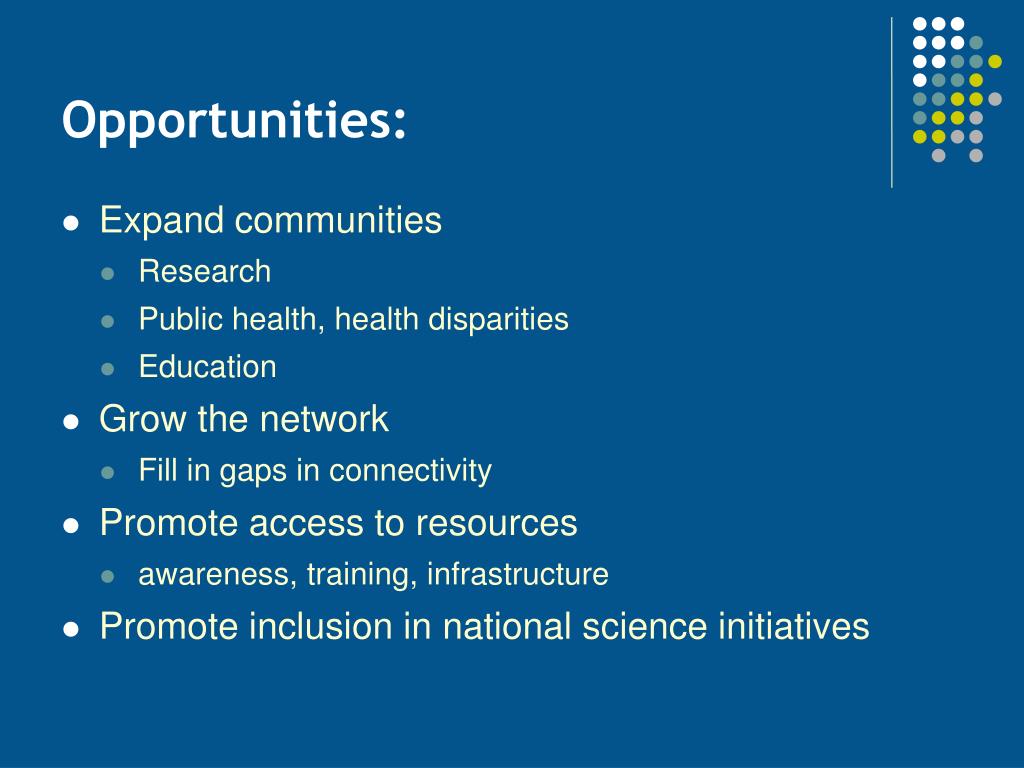 Opportunities:

- Expand communities
  - Research
  - Public health, health disparities
  - Education
- Grow the network
  - Fill in gaps in connectivity
- Promote access to resources
  - awareness, training, infrastructure
- Promote inclusion in national science initiatives